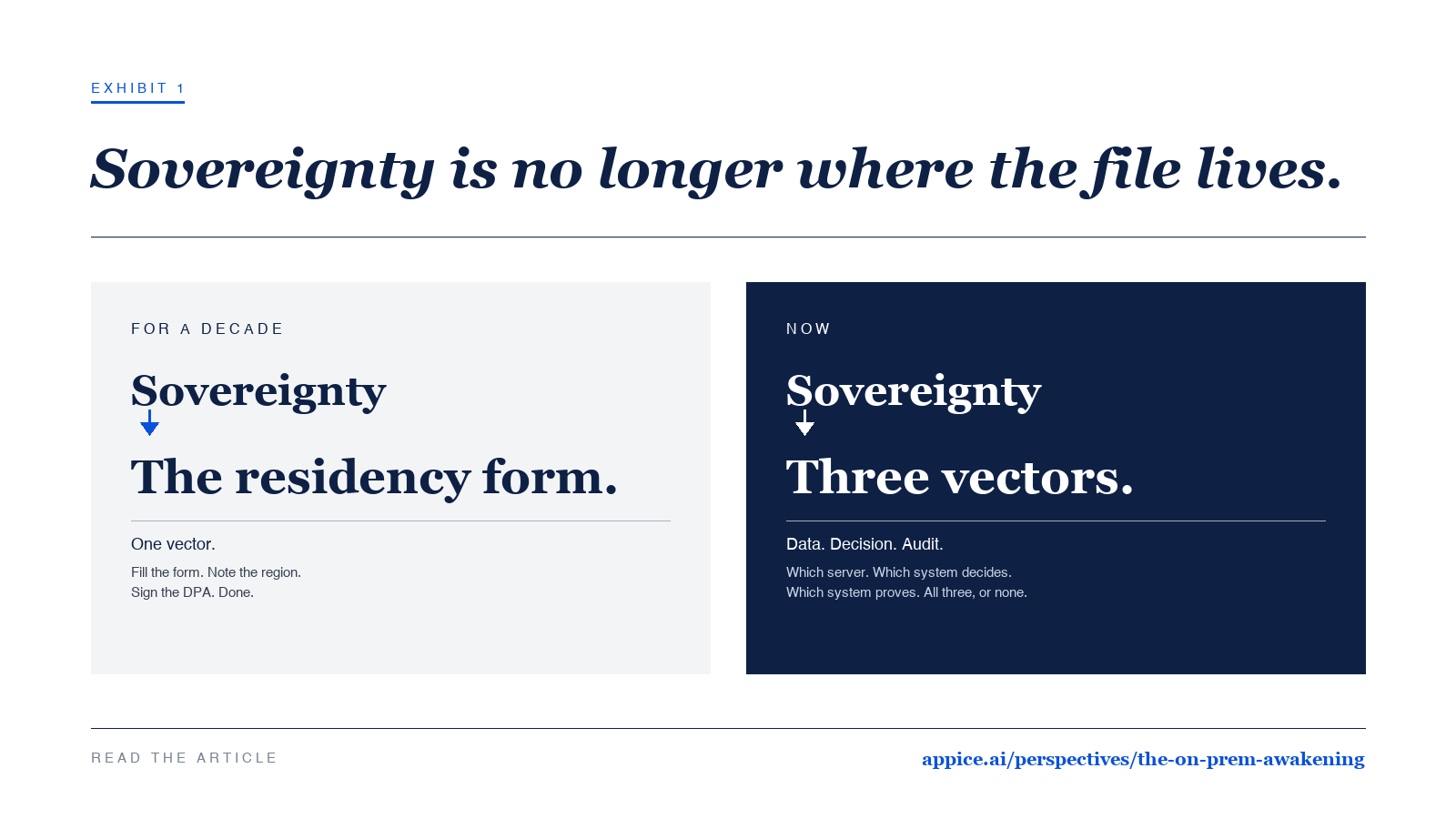 EXHIBIT 1

Sovereignty is no longer where the file lives.

FOR A DECADE

Sovereignty

The residency form.

One vector.

Fill the form. Note the region.
Sign the DPA. Done.

NOW

Sovereignty

Three vectors.

Data. Decision. Audit.

Which server. Which system decides.
Which system proves. All three, or none.

READ THE ARTICLE

appice.ai/perspectives/the-on-prem-awakening